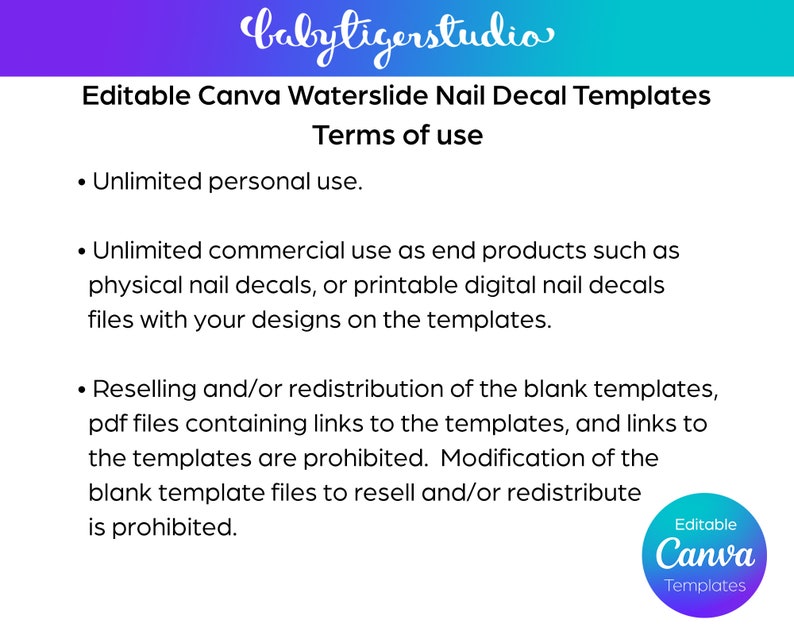 babytigerstudio

Editable Canva Waterslide Nail Decal Templates
Terms of use

• Unlimited personal use.

• Unlimited commercial use as end products such as physical nail decals, or printable digital nail decals files with your designs on the templates.

• Reselling and/or redistribution of the blank templates, pdf files containing links to the templates, and links to the templates are prohibited.  Modification of the blank template files to resell and/or redistribute is prohibited.

Editable
Canva
Templates